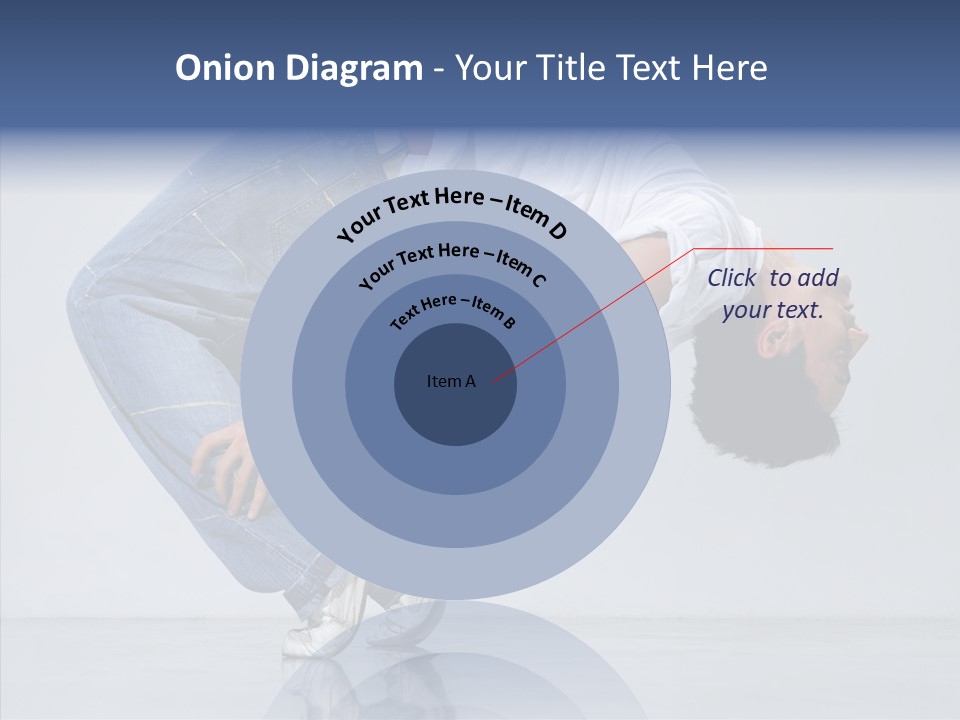 Onion Diagram - Your Title Text Here

Your Text Here – Item D

Your Text Here – Item C

Text Here – Item B

Item A

Click to add your text.